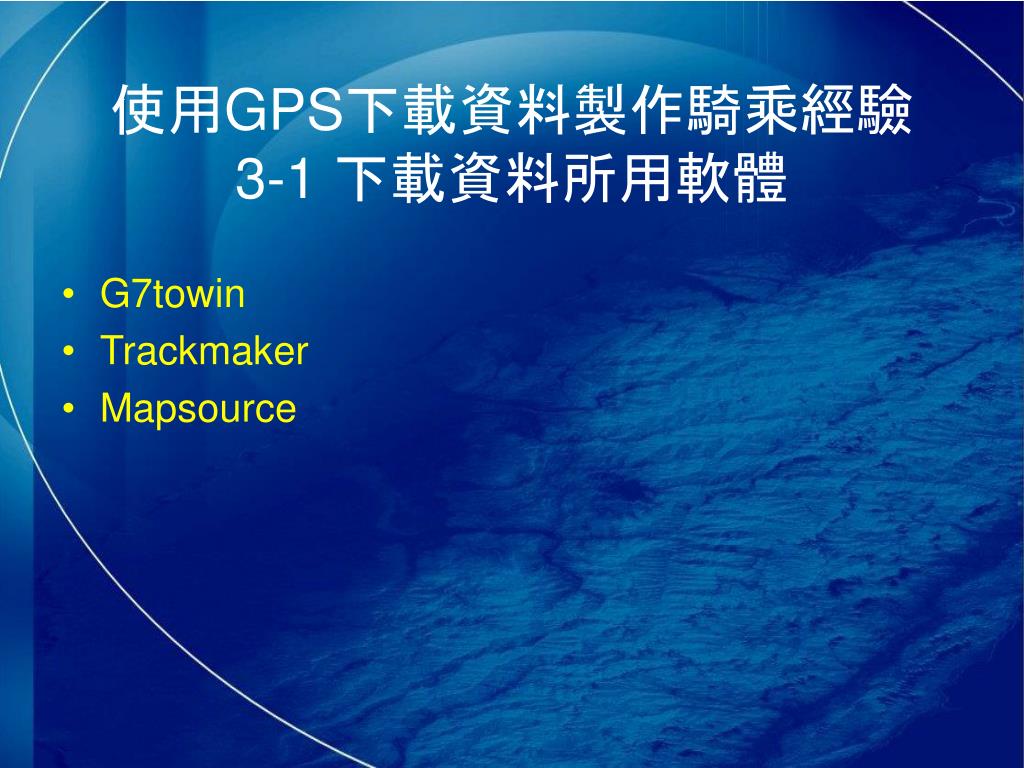 使用GPS下載資料製作騎乘經驗
3-1 下載資料所用軟體

• G7towin
• Trackmaker
• Mapsource